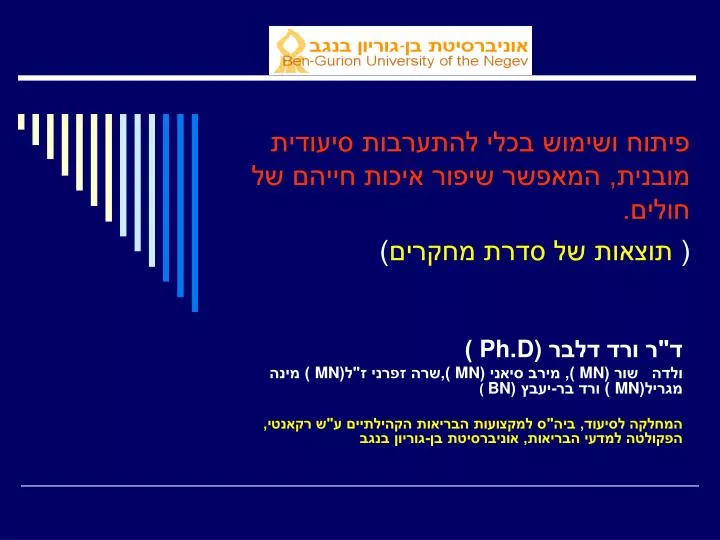 אוניברסיטת בן-גוריון בנגב
Ben-Gurion University of the Negev

פיתוח ושימוש בכלי להתערבות סיעודית מובנית, המאפשר שיפור איכות חייהם של חולים.

( תוצאות של סדרת מחקרים)

ד"ר ורד דלבר (Ph.D )

ולדה שור (MN ), מירב סיאני (MN ),שרה זפרני ז"ל(MN ) מינה מגריל(MN ) ורד בר-יעבץ (BN )

המחלקה לסיעוד, ביה"ס למקצועות הבריאות הקהילתיים ע"ש רקאנטי, הפקולטה למדעי הבריאות, אוניברסיטת בן-גוריון בנגב